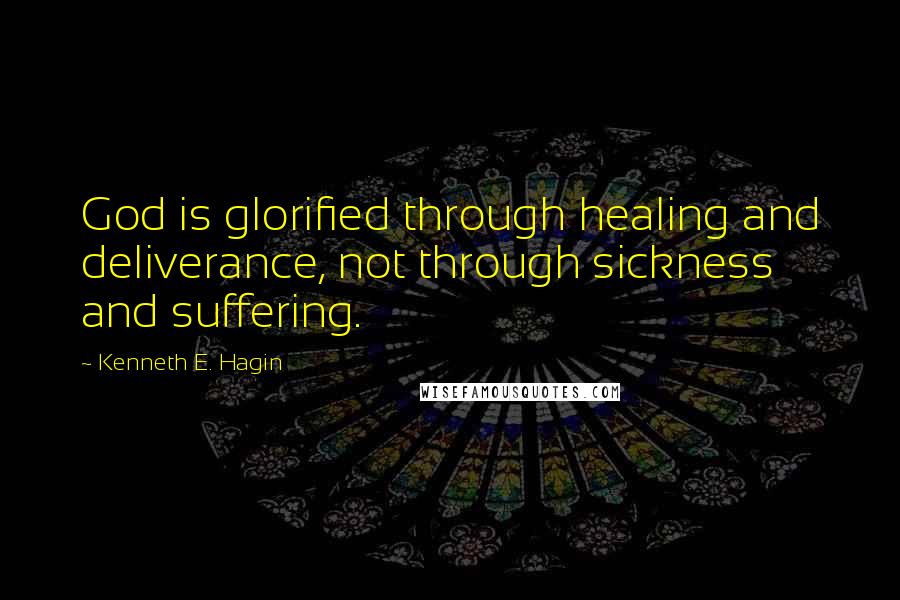 God is glorified through healing and deliverance, not through sickness and suffering.

~ Kenneth E. Hagin

WISEFAMOUSQUOTES.COM